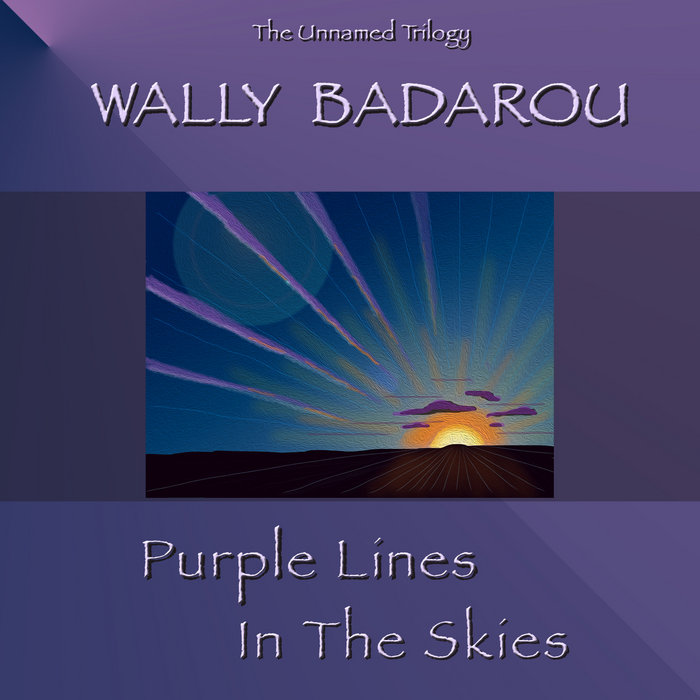 The Unnamed Trilogy

WALLY BADAROU

Purple Lines
In The Skies